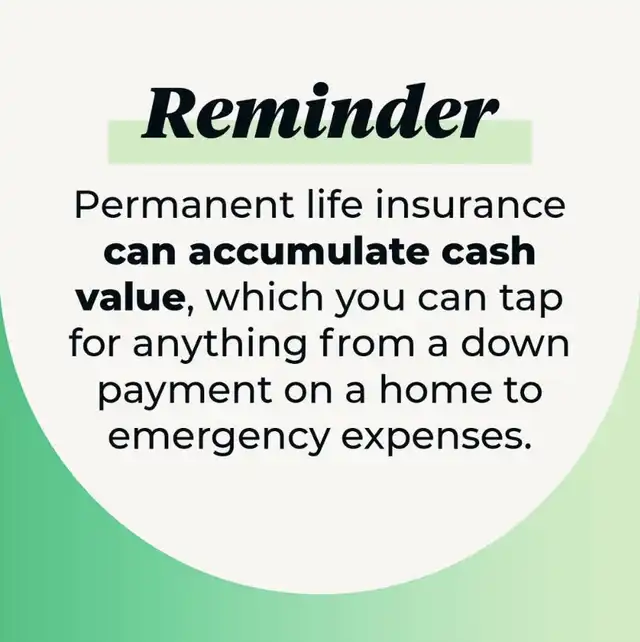 Reminder

Permanent life insurance can accumulate cash value, which you can tap for anything from a down payment on a home to emergency expenses.